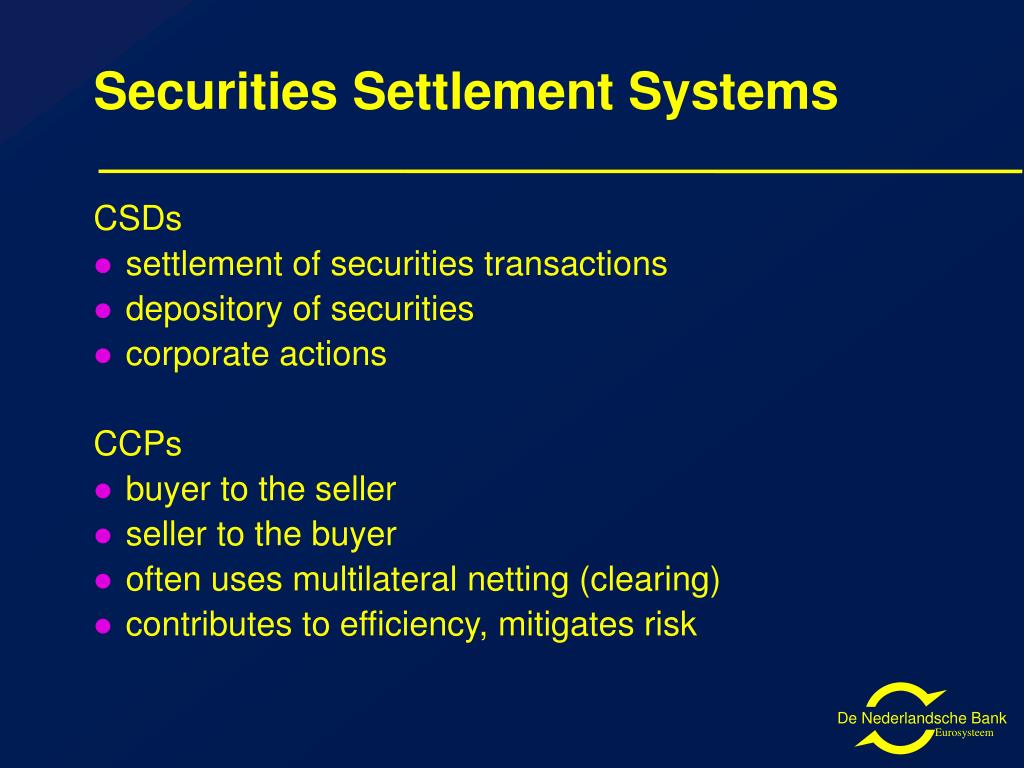 Securities Settlement Systems

CSDs
- settlement of securities transactions
- depository of securities
- corporate actions

CCPs
- buyer to the seller
- seller to the buyer
- often uses multilateral netting (clearing)
- contributes to efficiency, mitigates risk

De Nederlandsche Bank
Eurosysteem